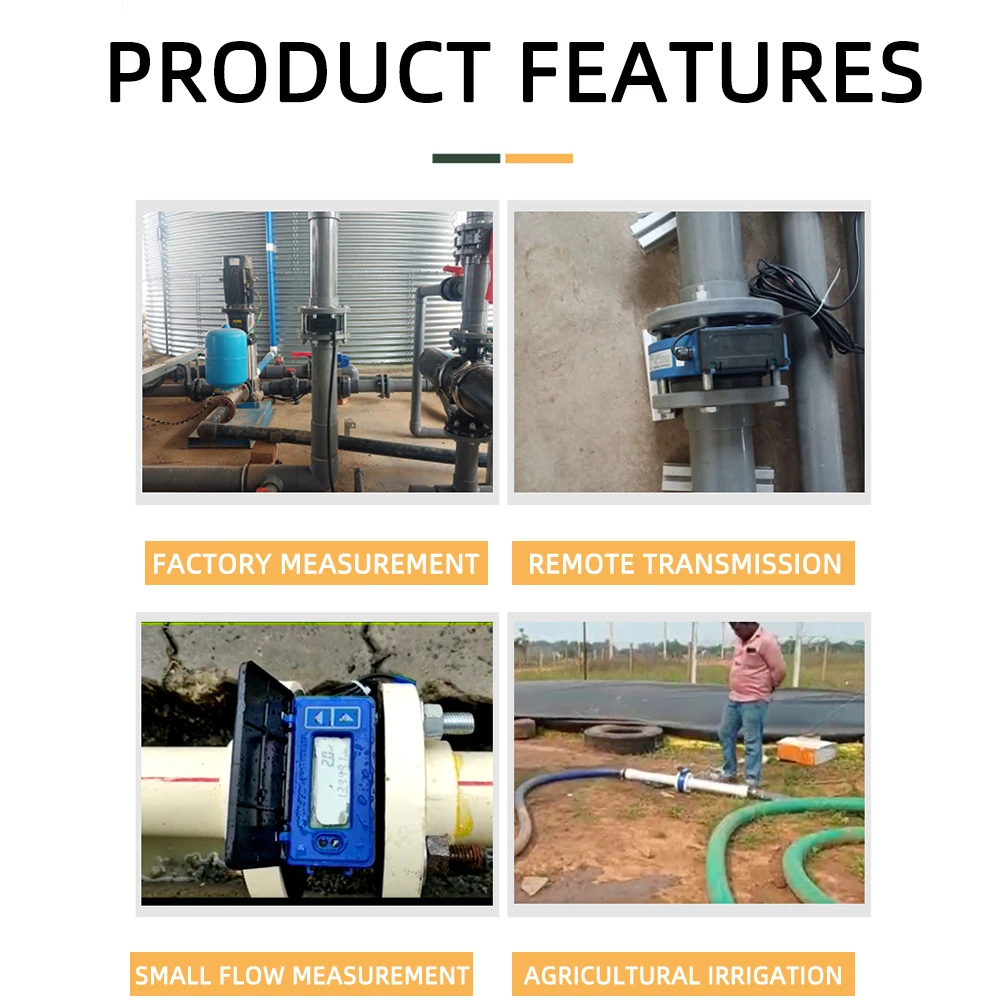 PRODUCT FEATURES

FACTORY MEASUREMENT

REMOTE TRANSMISSION

SMALL FLOW MEASUREMENT

AGRICULTURAL IRRIGATION